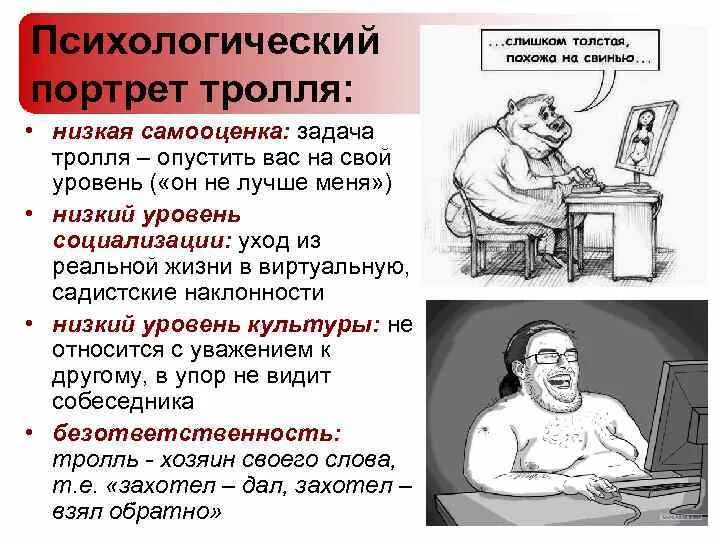 Психологический портрет тролля:

• низкая самооценка: задача тролля – опустить вас на свой уровень («он не лучше меня»)

• низкий уровень социализации: уход из реальной жизни в виртуальную, садистские наклонности

• низкий уровень культуры: не относится с уважением к другому, в упор не видит собеседника

• безответственность: тролль - хозяин своего слова, т.е. «захотел – дал, захотел – взял обратно»

...слишком толстая, похожа на свинью...